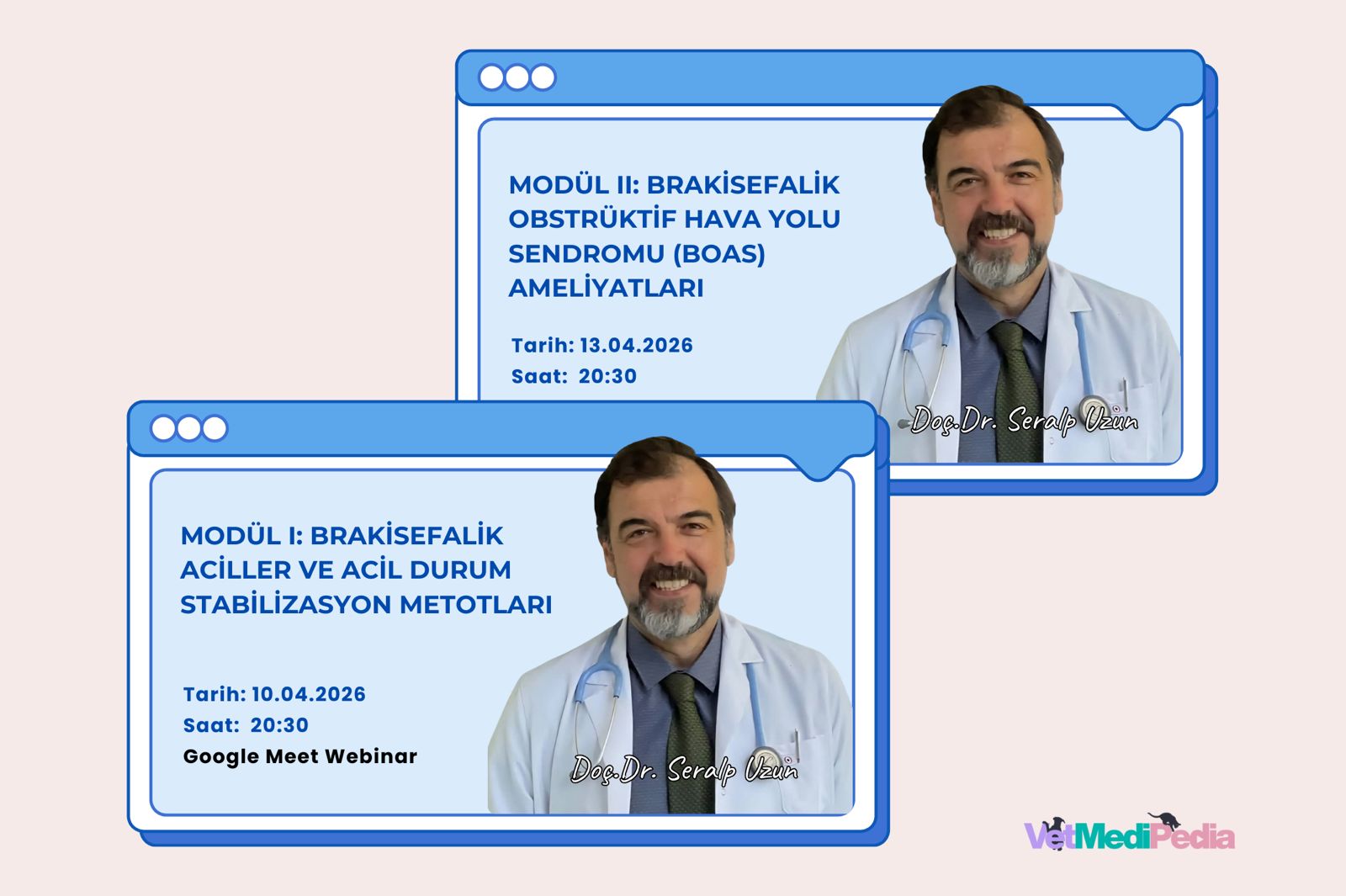 MODÜL II: BRAKİSEFALİK OBSTRÜKTİF HAVA YOLU SENDROMU (BOAS) AMELİYATLARI

Tarih: 13.04.2026
Saat: 20:30

Doç.Dr. Seralp Uzun

MODÜL I: BRAKİSEFALİK ACİLLER VE ACİL DURUM STABİLİZASYON METOTLARI

Tarih: 10.04.2026
Saat: 20:30
Google Meet Webinar

Doç.Dr. Seralp Uzun

VetMediPedia